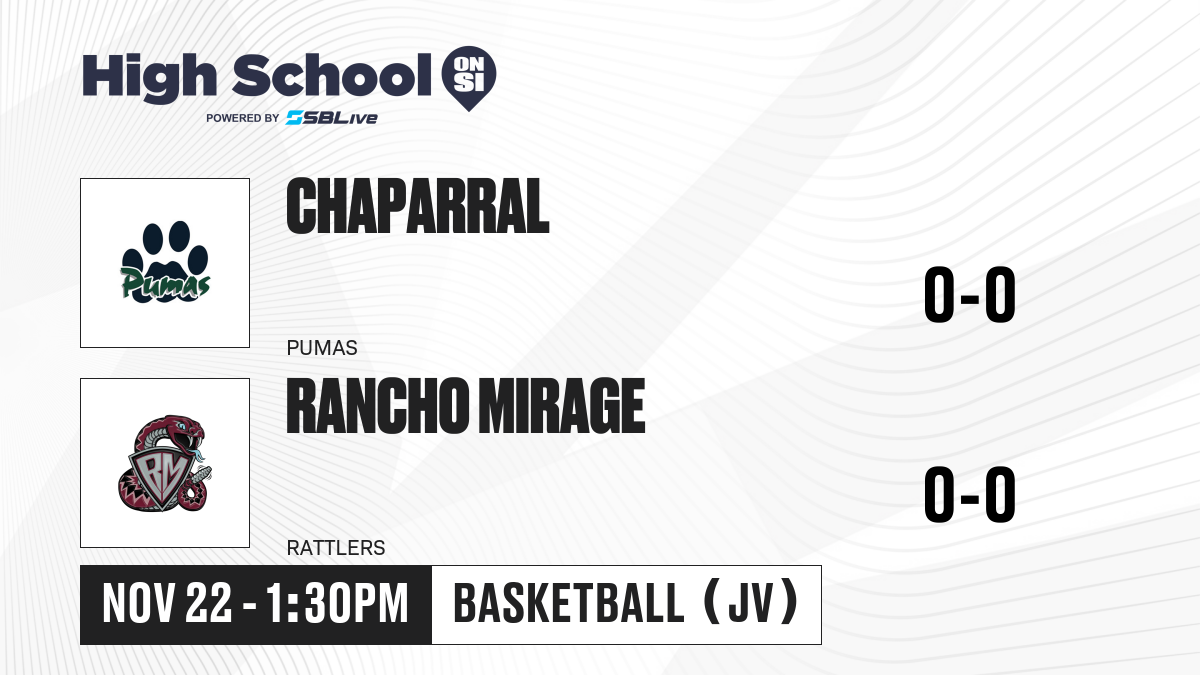 High School ON SI
POWERED BY SBLive

Pumas

CHAPARRAL

PUMAS

0-0

RM

RANCHO MIRAGE

RATTLERS

0-0

NOV 22 - 1:30PM

BASKETBALL (JV)